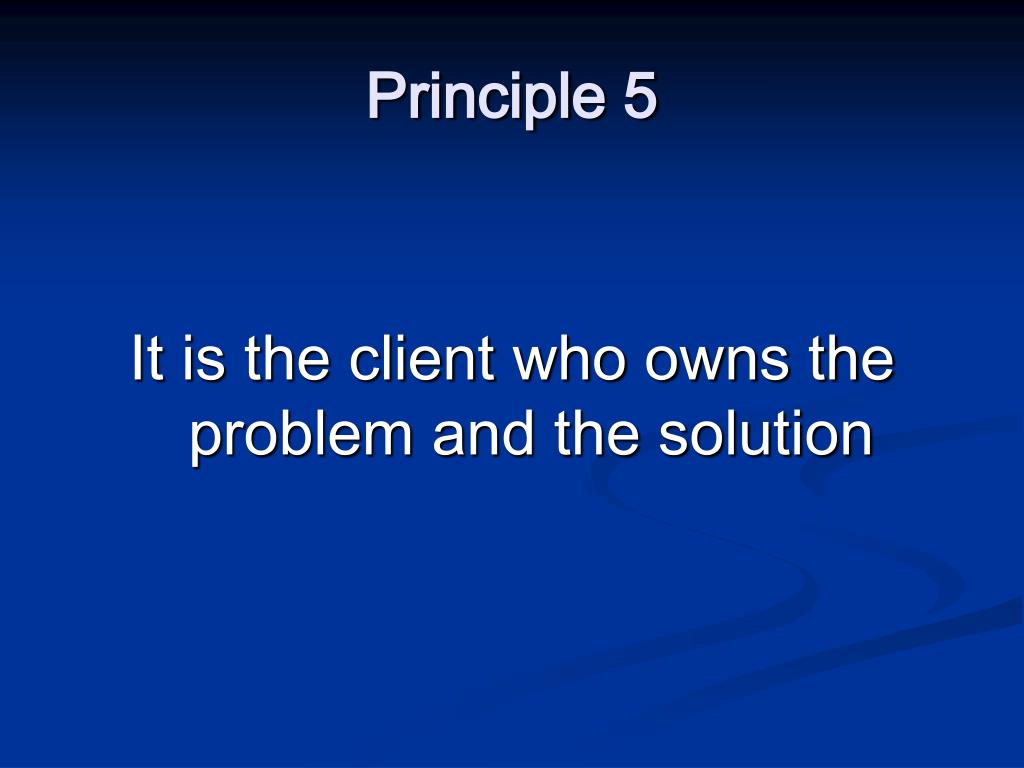 Principle 5

It is the client who owns the problem and the solution